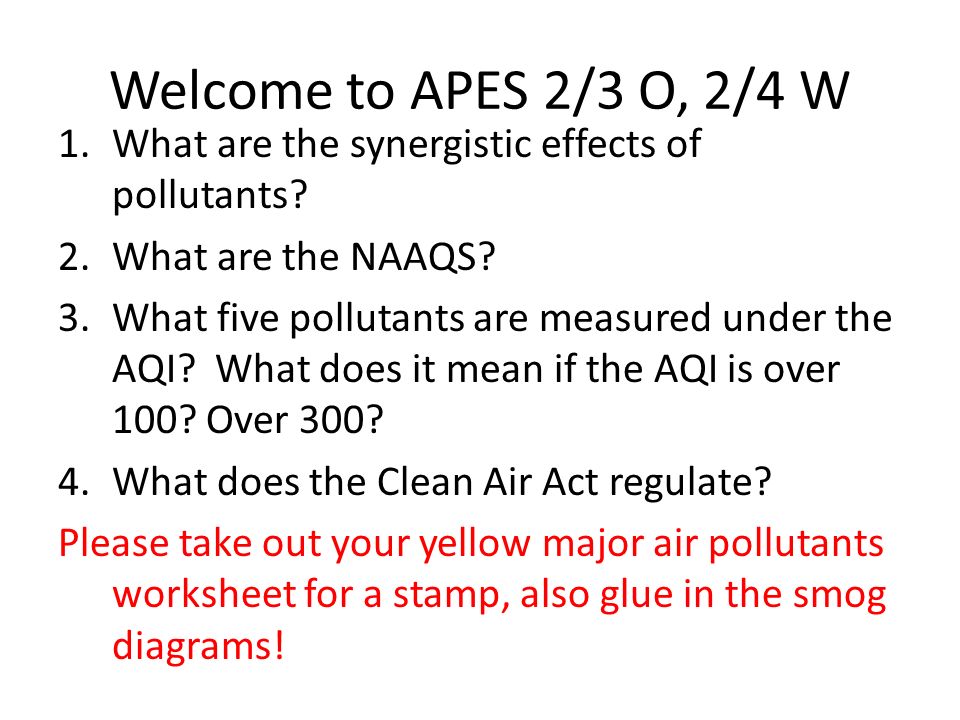 Welcome to APES 2/3 O, 2/4 W

1. What are the synergistic effects of pollutants?
2. What are the NAAQS?
3. What five pollutants are measured under the AQI? What does it mean if the AQI is over 100? Over 300?
4. What does the Clean Air Act regulate?

Please take out your yellow major air pollutants worksheet for a stamp, also glue in the smog diagrams!